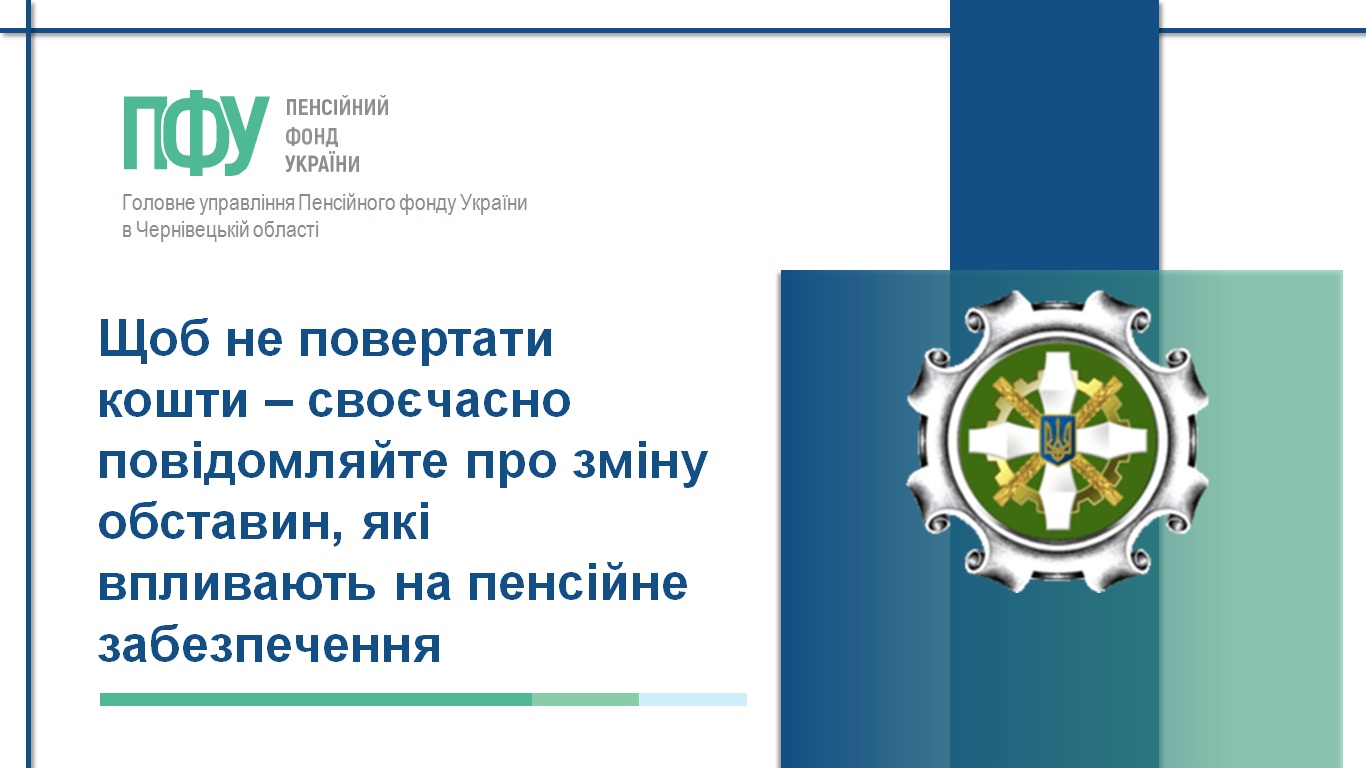 ПФУ ПЕНСІЙНИЙ ФОНД УКРАЇНИ

Головне управління Пенсійного фонду України в Чернівецькій області

Щоб не повертати кошти – своєчасно повідомляйте про зміну обставин, які впливають на пенсійне забезпечення